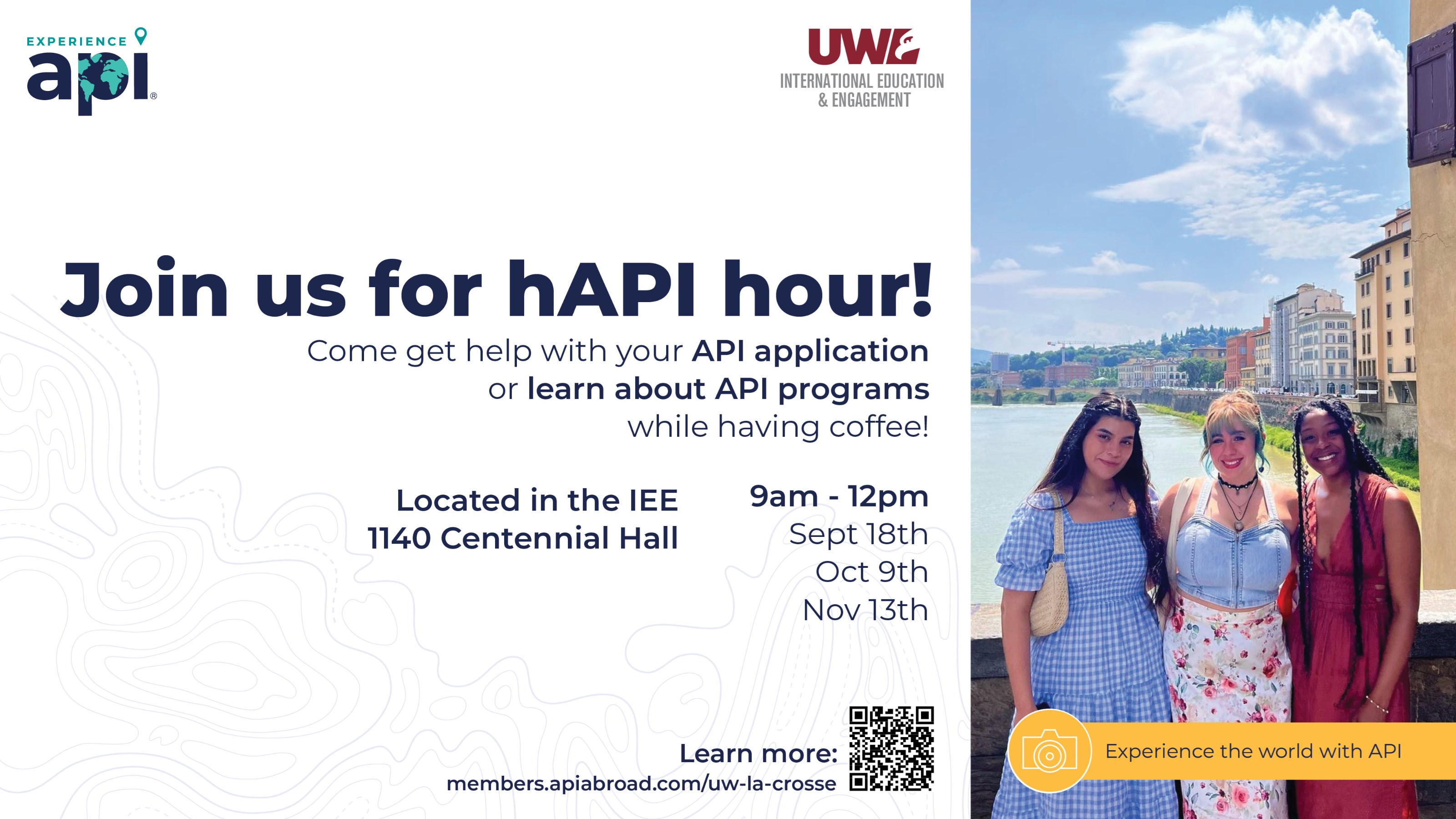 EXPERIENCE
api®

UWL
INTERNATIONAL EDUCATION & ENGAGEMENT

Join us for hAPI hour!

Come get help with your API application or learn about API programs while having coffee!

Located in the IEE
1140 Centennial Hall

9am - 12pm
Sept 18th
Oct 9th
Nov 13th

Learn more:
members.apiabroad.com/uw-la-crosse

Experience the world with API